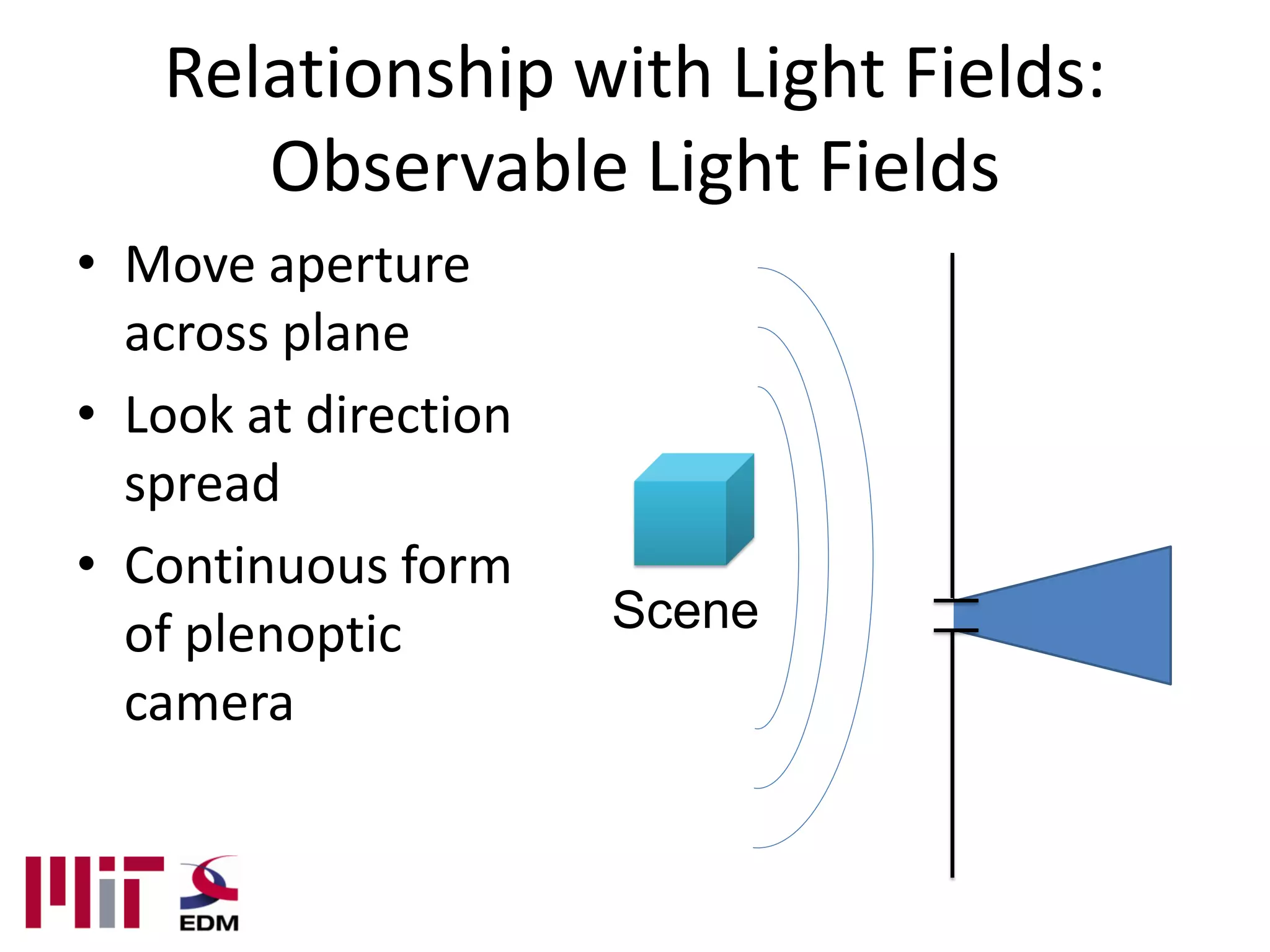 Relationship with Light Fields: Observable Light Fields

• Move aperture across plane

• Look at direction spread

• Continuous form of plenoptic camera

Scene

MIT

EDM